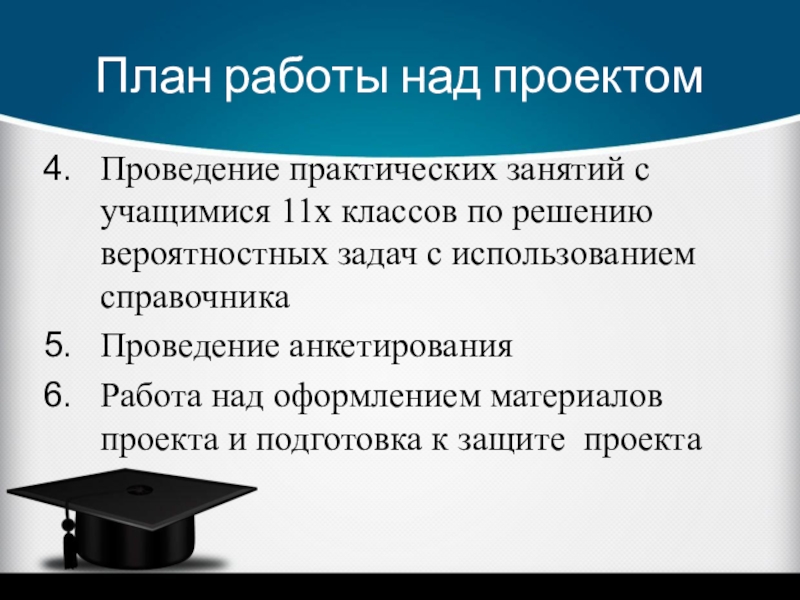 План работы над проектом

4. Проведение практических занятий с учащимися 11х классов по решению вероятностных задач с использованием справочника

5. Проведение анкетирования

6. Работа над оформлением материалов проекта и подготовка к защите проекта